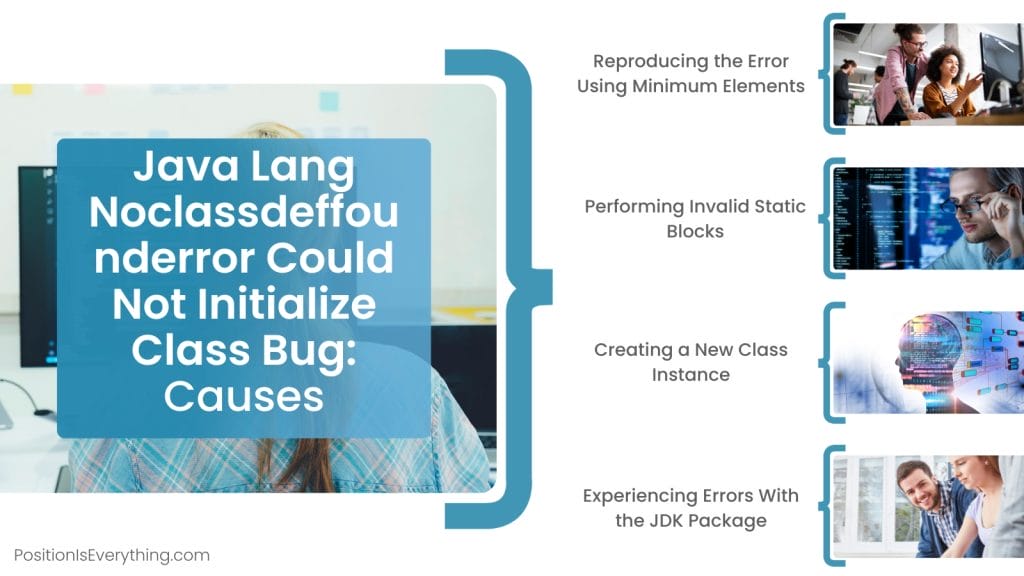 Java Lang Noclassdeffounderror Could Not Initialize Class Bug: Causes

Reproducing the Error Using Minimum Elements

Performing Invalid Static Blocks

Creating a New Class Instance

Experiencing Errors With the JDK Package

PositionIsEverything.com